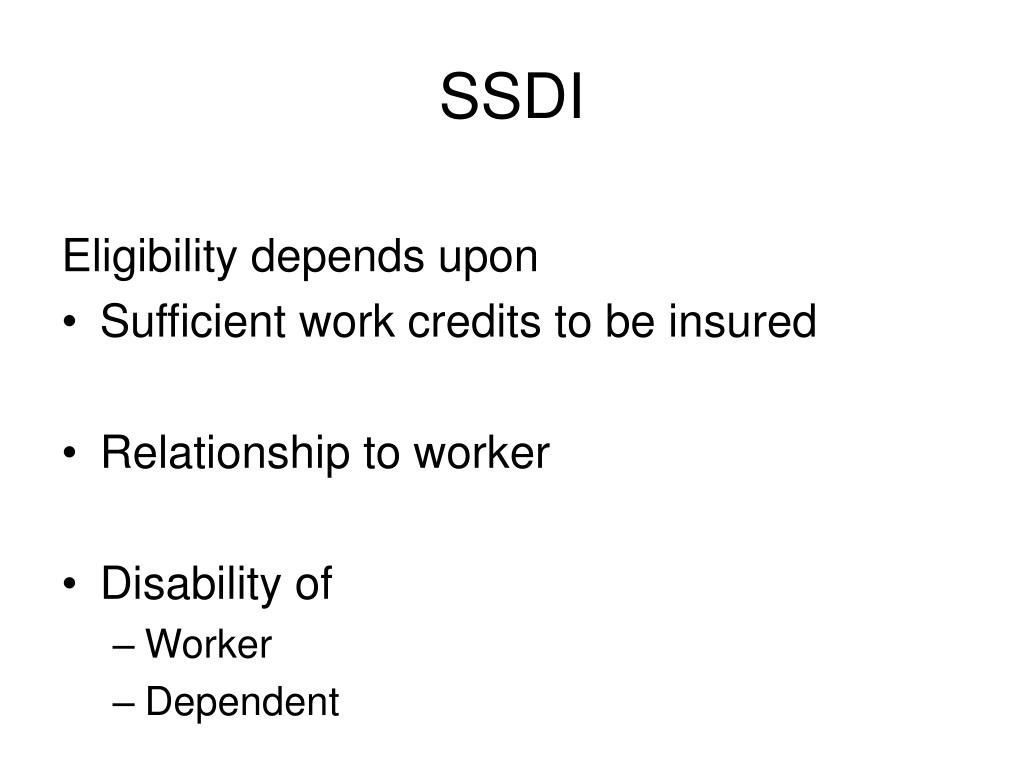 SSDI

Eligibility depends upon

• Sufficient work credits to be insured

• Relationship to worker

• Disability of
– Worker
– Dependent